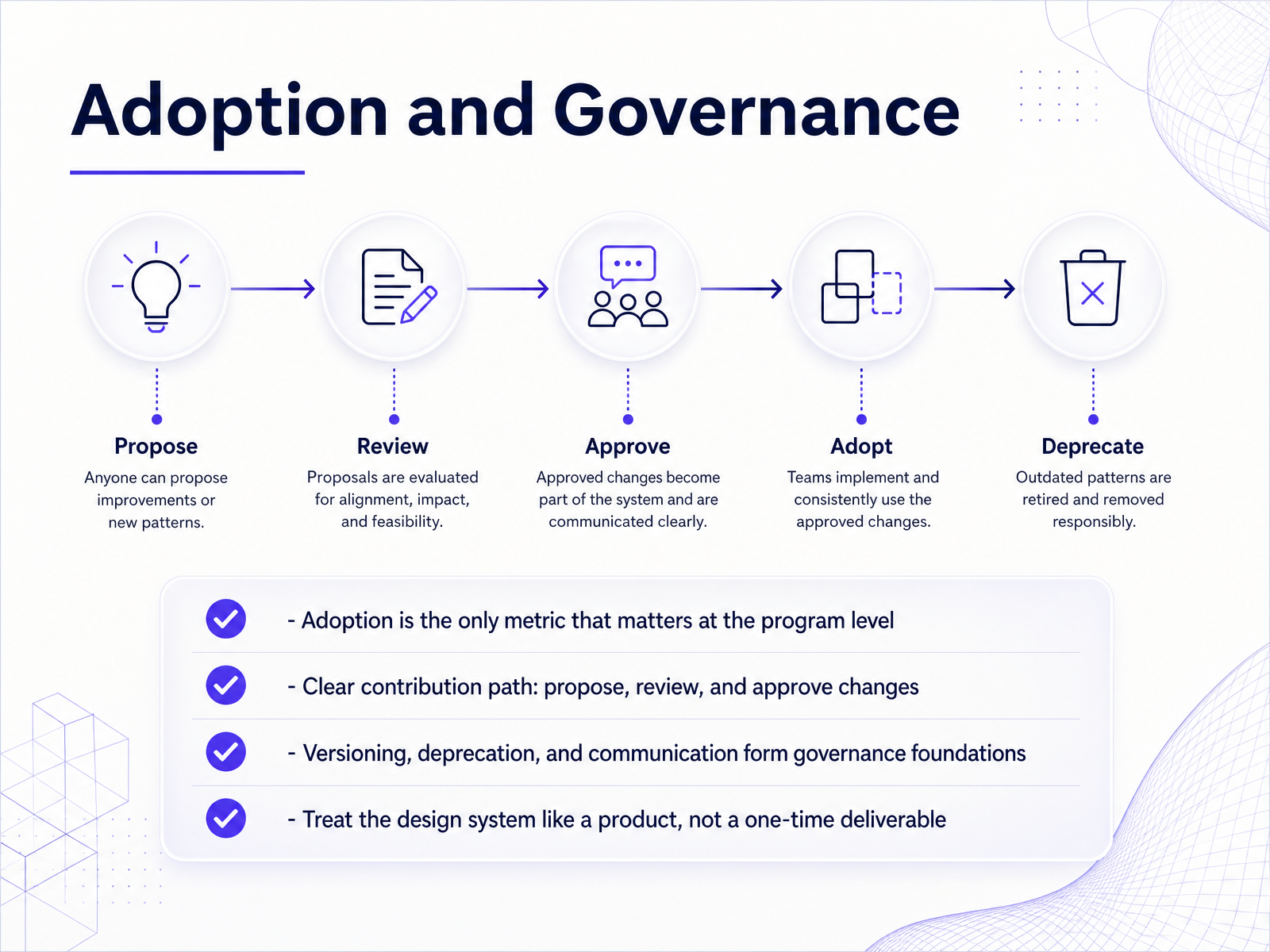 Adoption and Governance

Propose
Anyone can propose improvements or new patterns.

Review
Proposals are evaluated for alignment, impact, and feasibility.

Approve
Approved changes become part of the system and are communicated clearly.

Adopt
Teams implement and consistently use the approved changes.

Deprecate
Outdated patterns are retired and removed responsibly.

- Adoption is the only metric that matters at the program level

- Clear contribution path: propose, review, and approve changes

- Versioning, deprecation, and communication form governance foundations

- Treat the design system like a product, not a one-time deliverable